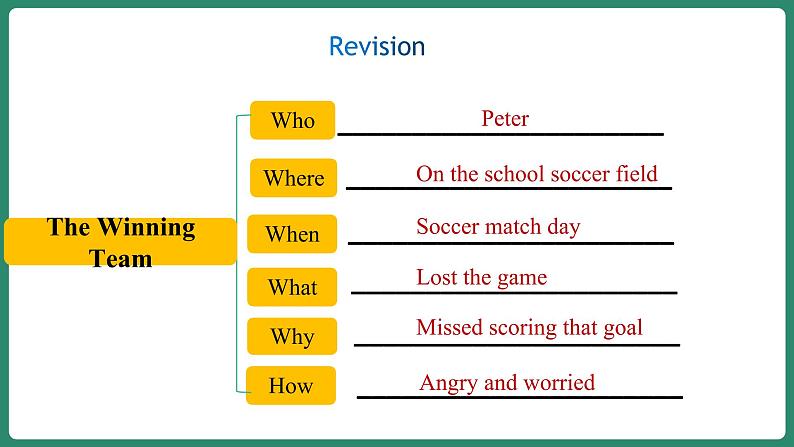 Revision

The Winning Team

Who Peter

Where On the school soccer field

When Soccer match day

What Lost the game

Why Missed scoring that goal

How Angry and worried